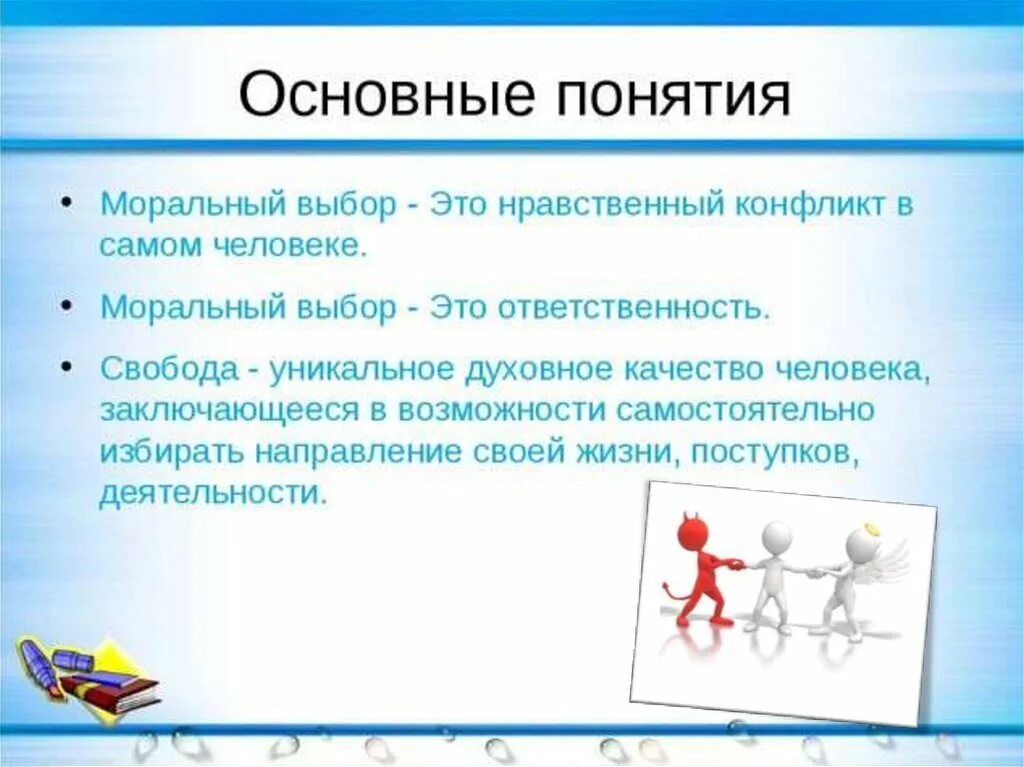 Основные понятия

• Моральный выбор - Это нравственный конфликт в самом человеке.

• Моральный выбор - Это ответственность.

• Свобода - уникальное духовное качество человека, заключающееся в возможности самостоятельно избирать направление своей жизни, поступков, деятельности.